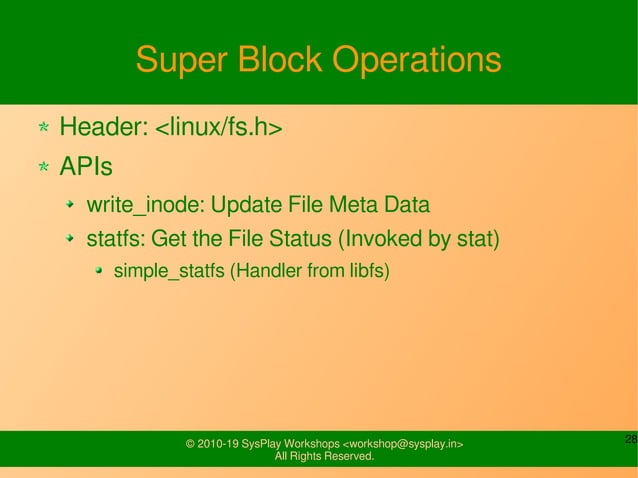 Super Block Operations

Header: <linux/fs.h>

APIs

write_inode: Update File Meta Data

statfs: Get the File Status (Invoked by stat)

simple_statfs (Handler from libfs)

© 2010-19 SysPlay Workshops <workshop@sysplay.in>
All Rights Reserved.

28